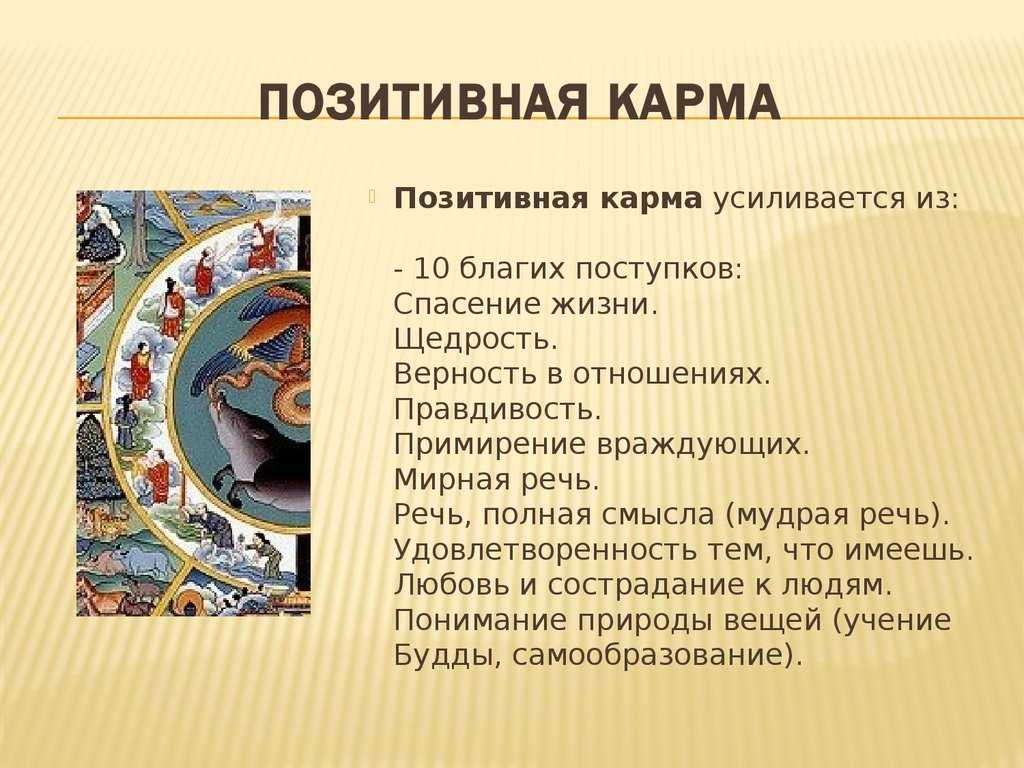 ПОЗИТИВНАЯ КАРМА

Позитивная карма усиливается из:

- 10 благих поступков:
Спасение жизни.
Щедрость.
Верность в отношениях.
Правдивость.
Примирение враждующих.
Мирная речь.
Речь, полная смысла (мудрая речь).
Удовлетворенность тем, что имеешь.
Любовь и сострадание к людям.
Понимание природы вещей (учение Будды, самообразование).